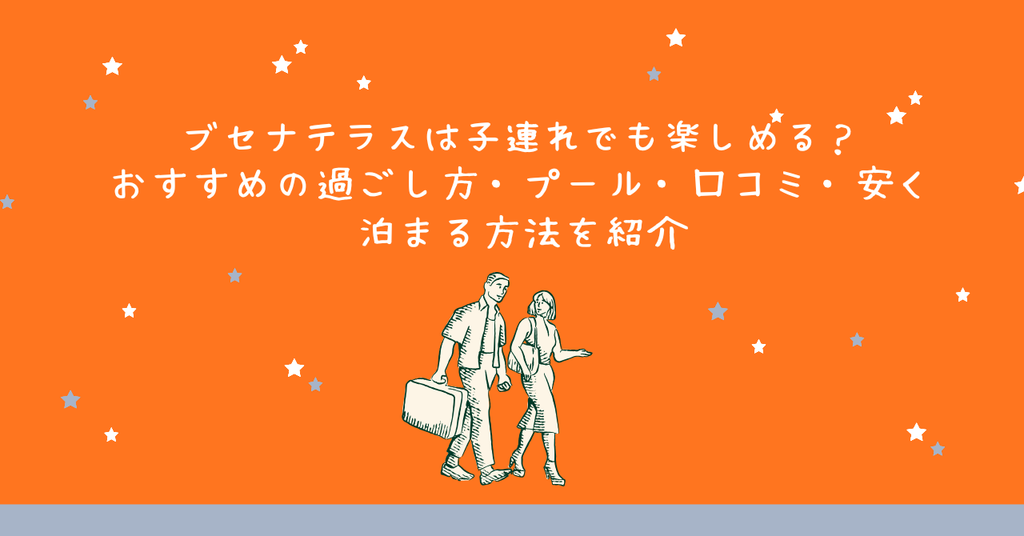 ブセナテラスは子連れでも楽しめる？
おすすめの過ごし方・プール・口コミ・安く泊まる方法を紹介